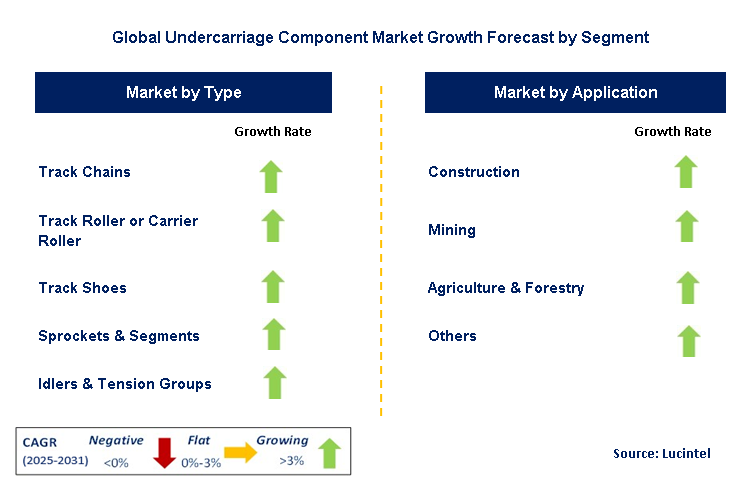 Global Undercarriage Component Market Growth Forecast by Segment

Market by Type

Growth Rate

Track Chains

Track Roller or Carrier Roller

Track Shoes

Sprockets & Segments

Idlers & Tension Groups

Market by Application

Growth Rate

Construction

Mining

Agriculture & Forestry

Others

CAGR (2025-2031)

Negative <0%

Flat 0%-3%

Growing >3%

Source: Lucintel